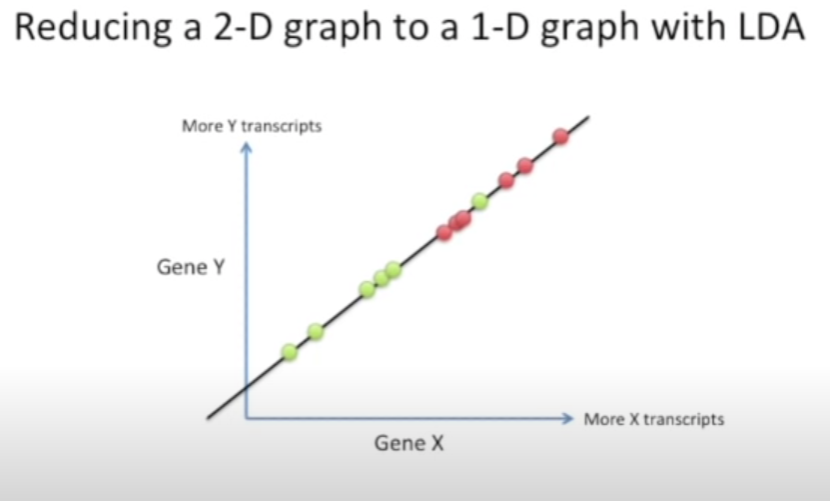 Reducing a 2-D graph to a 1-D graph with LDA

More Y transcripts

Gene Y

More X transcripts

Gene X